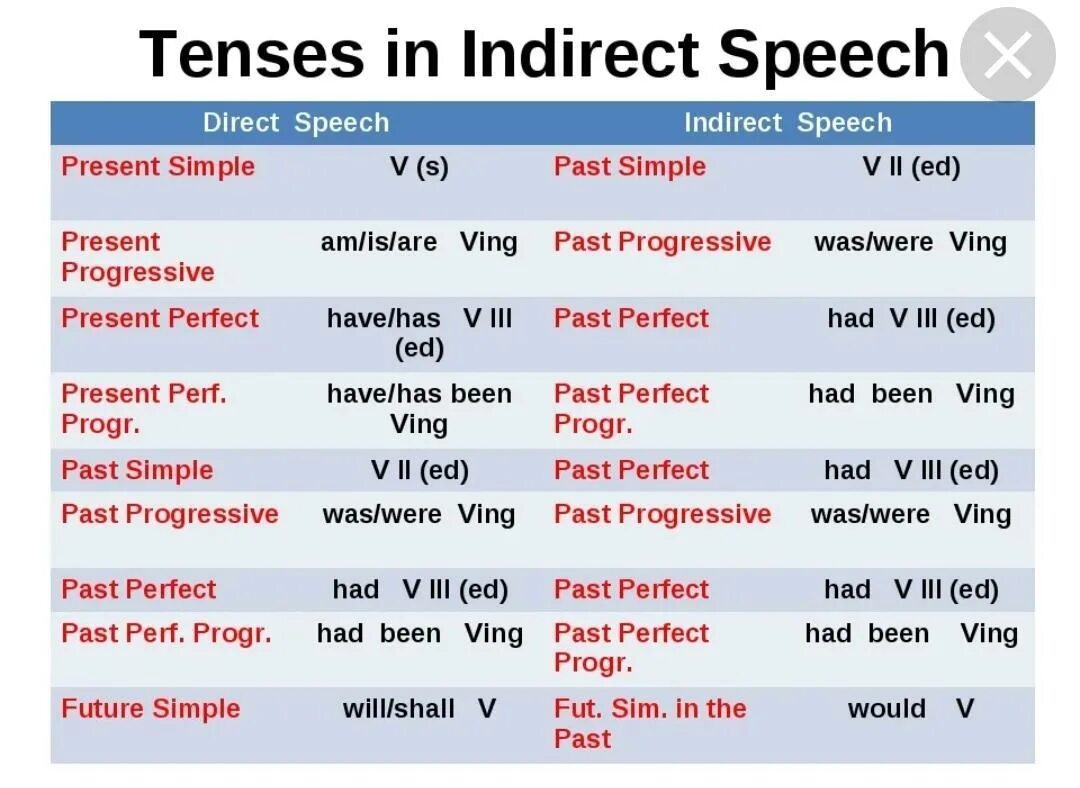 Tenses in Indirect Speech

| Direct Speech | | Indirect Speech | |
|---|---|---|---|
| Present Simple | V (s) | Past Simple | V II (ed) |
| Present Progressive | am/is/are Ving | Past Progressive | was/were Ving |
| Present Perfect | have/has V III (ed) | Past Perfect | had V III (ed) |
| Present Perf. Progr. | have/has been Ving | Past Perfect Progr. | had been Ving |
| Past Simple | V II (ed) | Past Perfect | had V III (ed) |
| Past Progressive | was/were Ving | Past Progressive | was/were Ving |
| Past Perfect | had V III (ed) | Past Perfect | had V III (ed) |
| Past Perf. Progr. | had been Ving | Past Perfect Progr. | had been Ving |
| Future Simple | will/shall V | Fut. Sim. in the Past | would V |